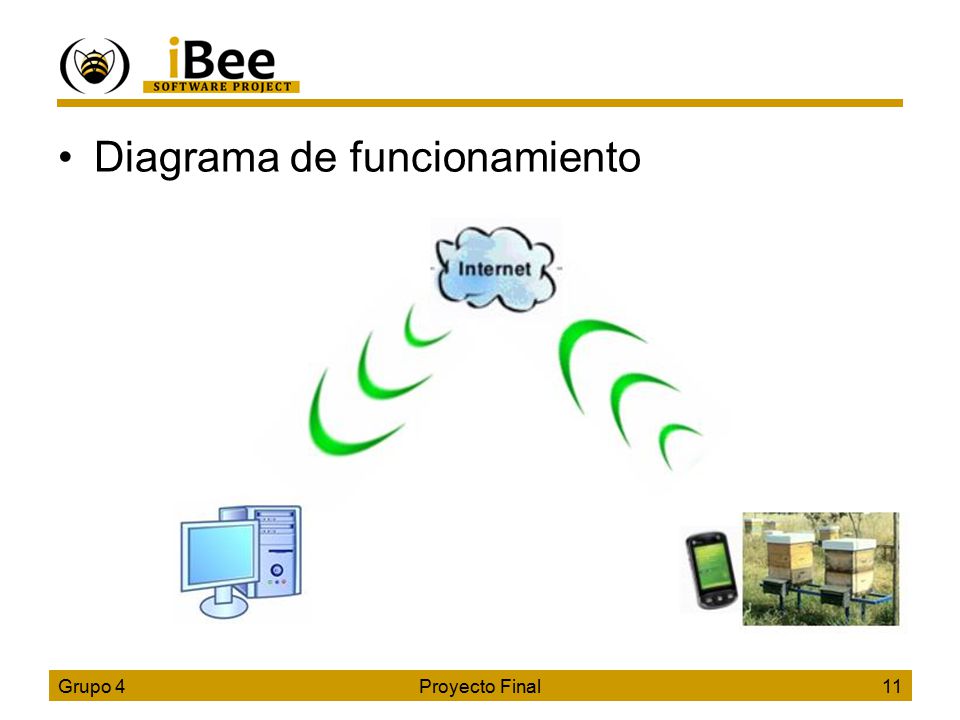 iBee
SOFTWARE PROJECT

• Diagrama de funcionamiento

Internet

Grupo 4 Proyecto Final 11